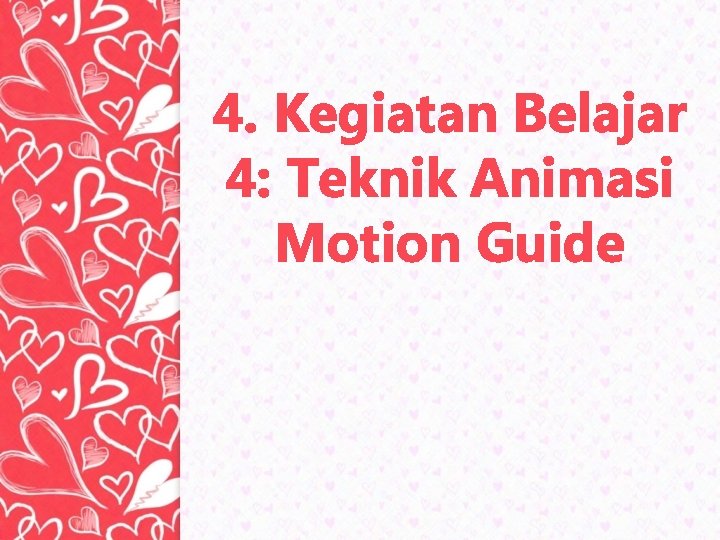 4. Kegiatan Belajar 4: Teknik Animasi Motion Guide